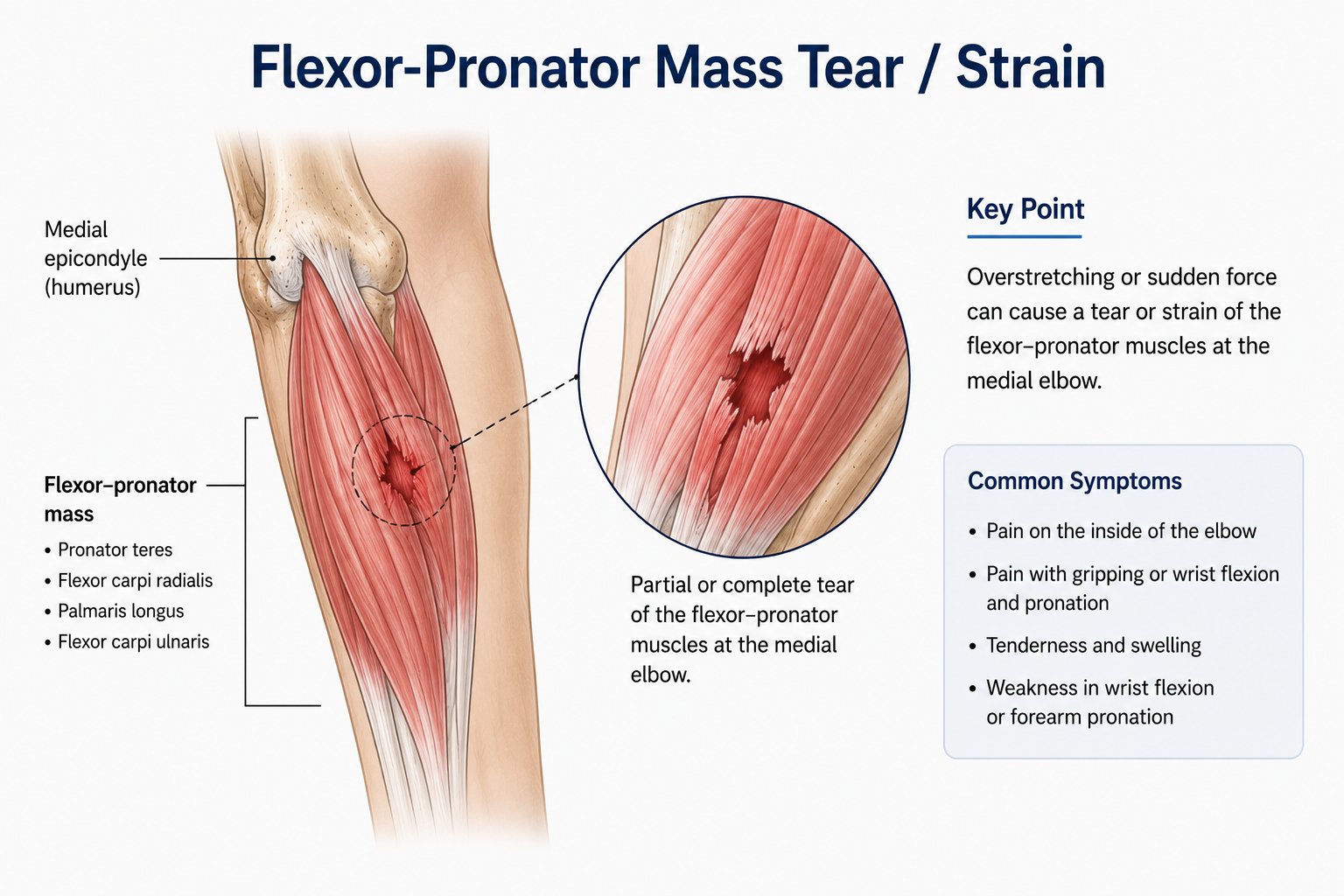 Flexor-Pronator Mass Tear / Strain

Medial epicondyle (humerus)

Flexor–pronator mass
• Pronator teres
• Flexor carpi radialis
• Palmaris longus
• Flexor carpi ulnaris

Partial or complete tear of the flexor–pronator muscles at the medial elbow.

Key Point

Overstretching or sudden force can cause a tear or strain of the flexor–pronator muscles at the medial elbow.

Common Symptoms
• Pain on the inside of the elbow
• Pain with gripping or wrist flexion and pronation
• Tenderness and swelling
• Weakness in wrist flexion or forearm pronation